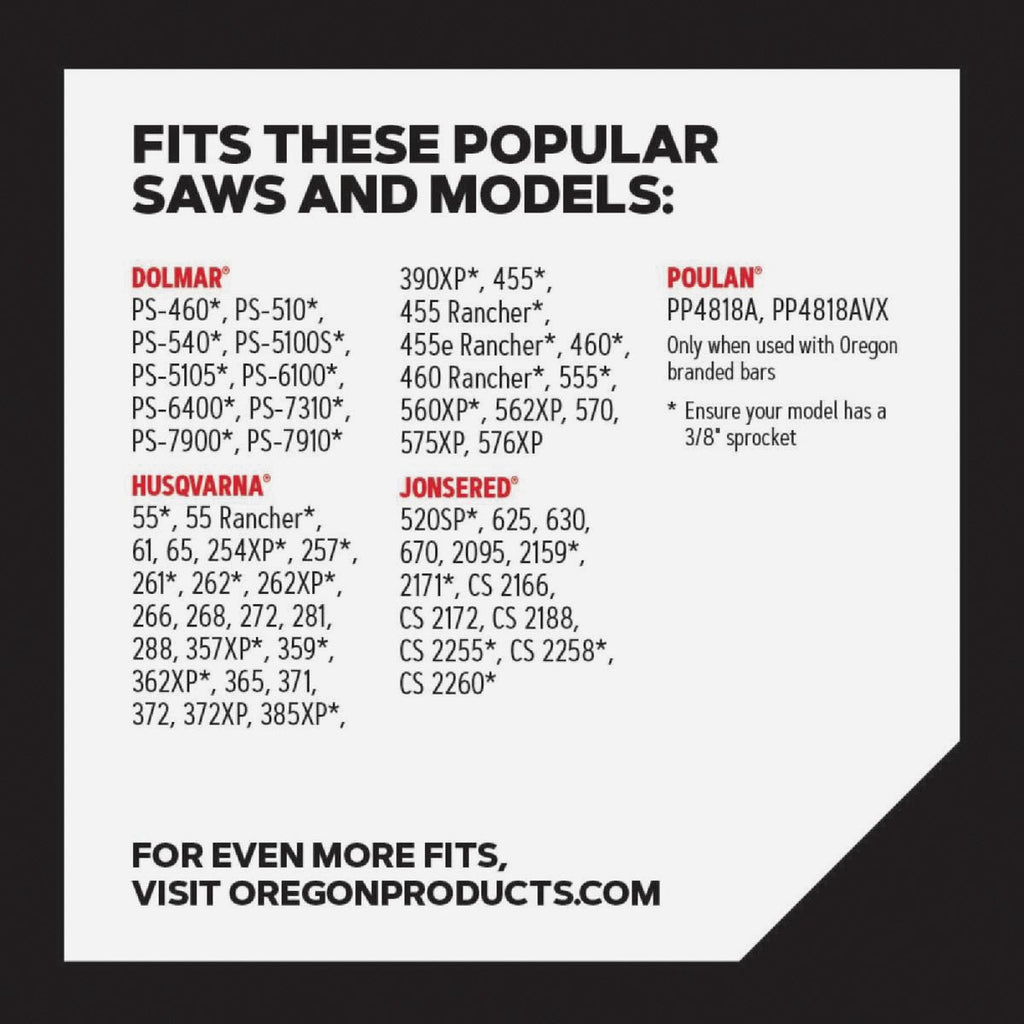 FITS THESE POPULAR SAWS AND MODELS:

DOLMAR®
PS-460*, PS-510*, PS-540*, PS-5100S*, PS-5105*, PS-6100*, PS-6400*, PS-7310*, PS-7900*, PS-7910*

HUSQVARNA®
55*, 55 Rancher*, 61, 65, 254XP*, 257*, 261*, 262*, 262XP*, 266, 268, 272, 281, 288, 357XP*, 359*, 362XP*, 365, 371, 372, 372XP, 385XP*, 390XP*, 455*, 455 Rancher*, 455e Rancher*, 460*, 460 Rancher*, 555*, 560XP*, 562XP, 570, 575XP, 576XP

JONSERED®
520SP*, 625, 630, 670, 2095, 2159*, 2171*, CS 2166, CS 2172, CS 2188, CS 2255*, CS 2258*, CS 2260*

POULAN®
PP4818A, PP4818AVX
Only when used with Oregon branded bars

* Ensure your model has a 3/8" sprocket

FOR EVEN MORE FITS, VISIT OREGONPRODUCTS.COM